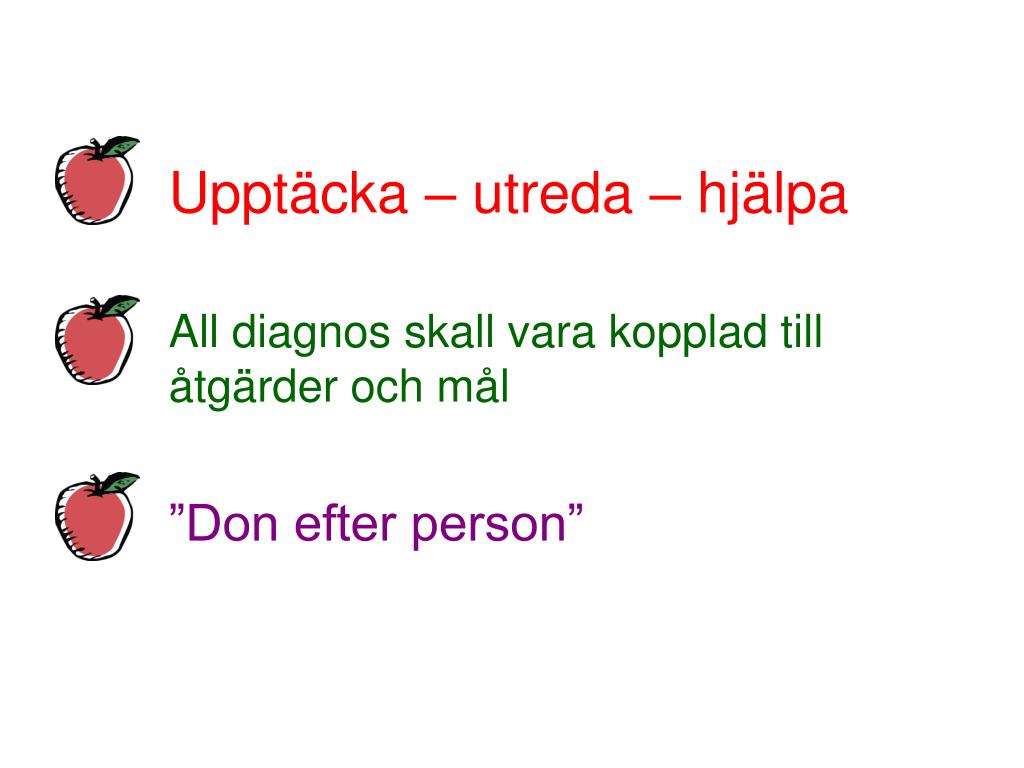 Upptäcka – utreda – hjälpa

All diagnos skall vara kopplad till åtgärder och mål

”Don efter person”